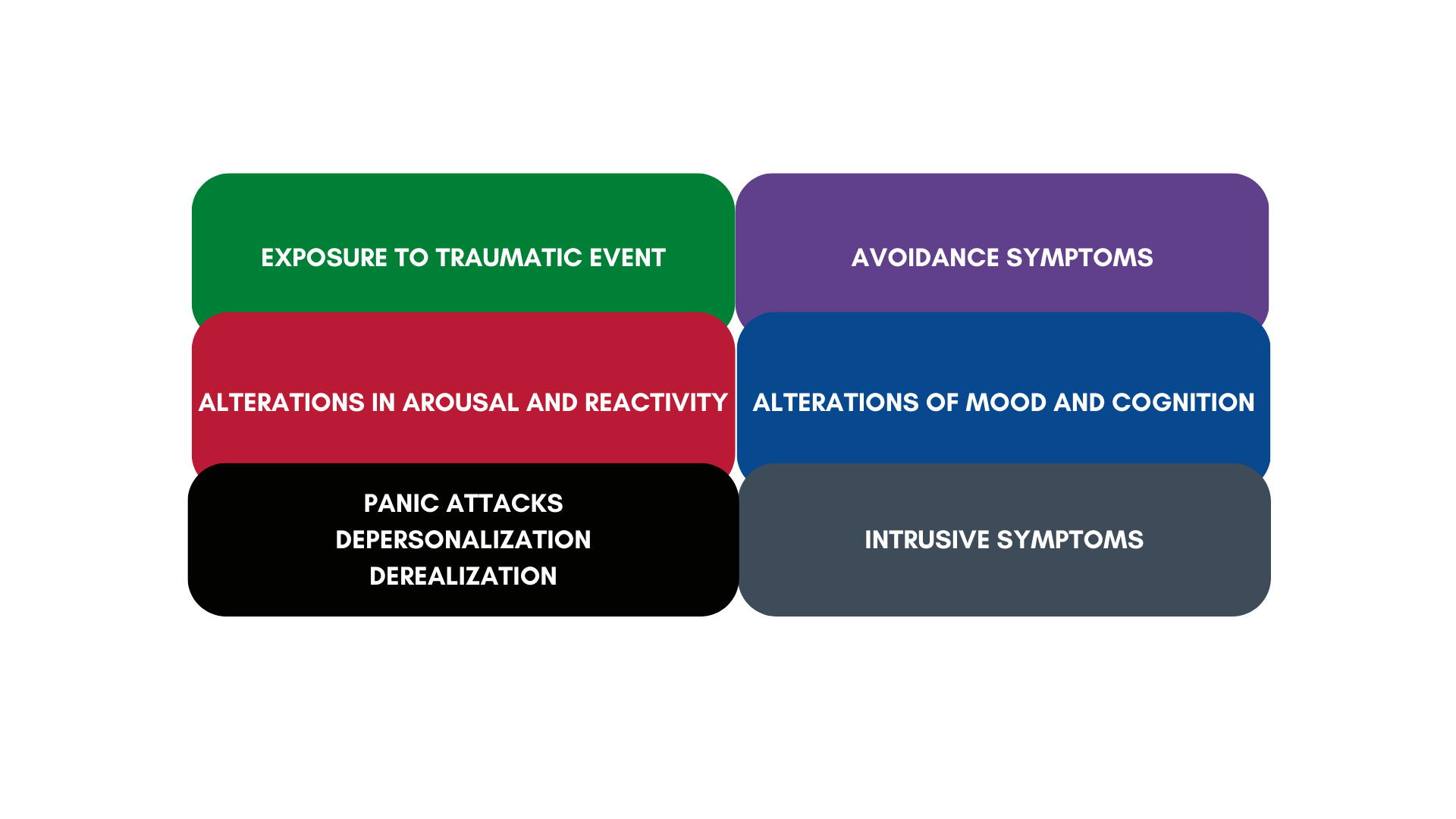 EXPOSURE TO TRAUMATIC EVENT

AVOIDANCE SYMPTOMS

ALTERATIONS IN AROUSAL AND REACTIVITY

ALTERATIONS OF MOOD AND COGNITION

PANIC ATTACKS
DEPERSONALIZATION
DEREALIZATION

INTRUSIVE SYMPTOMS